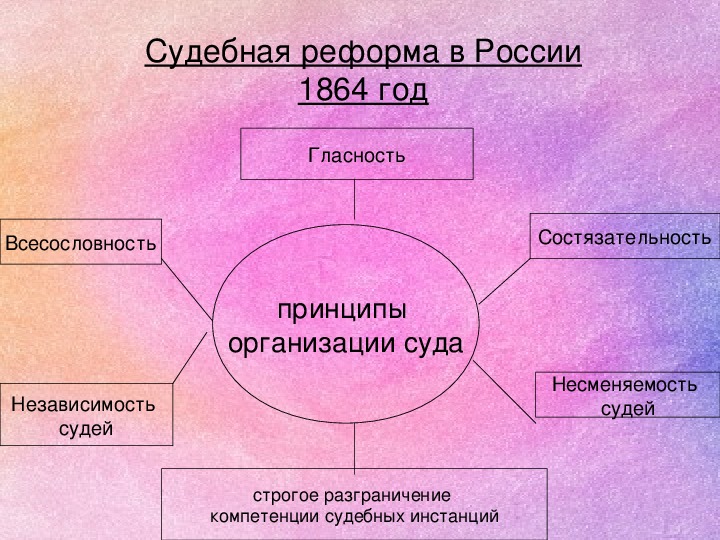 Судебная реформа в России
1864 год

Гласность

Всесословность

Состязательность

принципы организации суда

Независимость судей

Несменяемость судей

строгое разграничение компетенции судебных инстанций